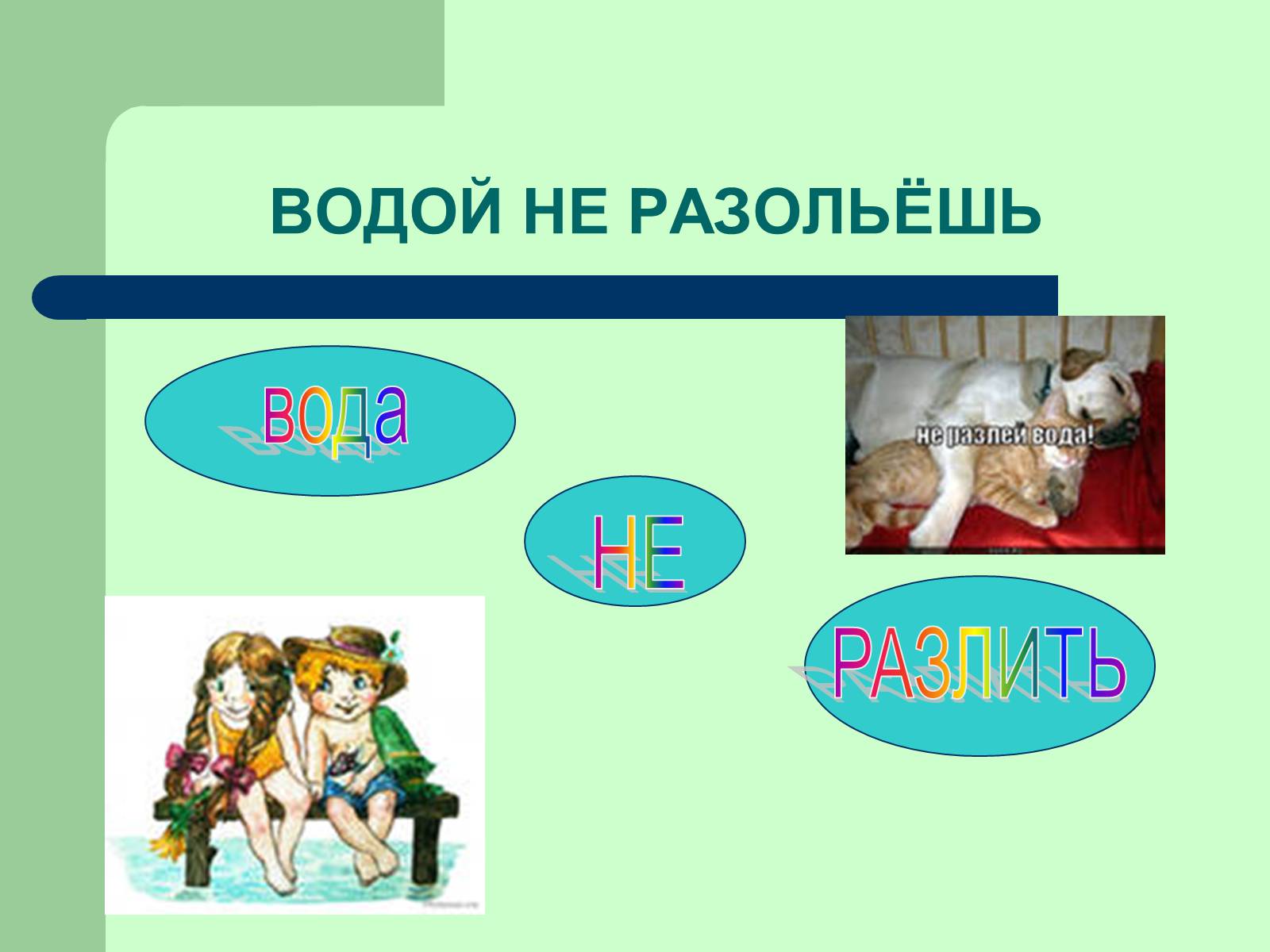 ВОДОЙ НЕ РАЗОЛЬЁШЬ

вода

не разлей вода!

НЕ

РАЗЛИТЬ